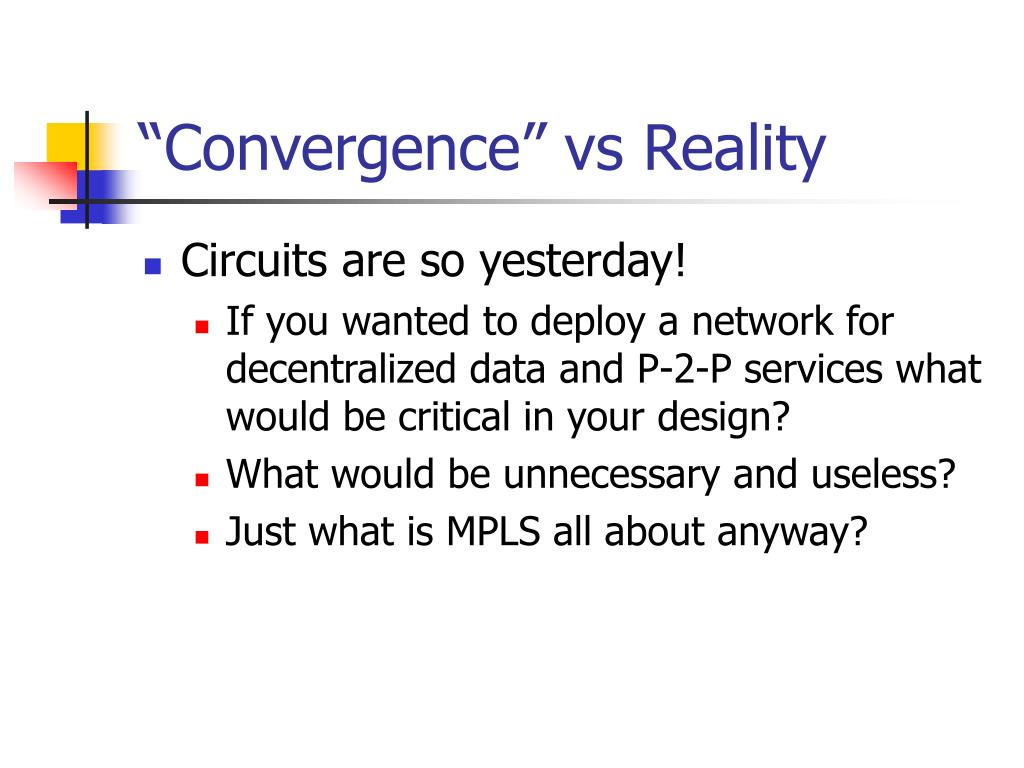 “Convergence” vs Reality

Circuits are so yesterday!

If you wanted to deploy a network for decentralized data and P-2-P services what would be critical in your design?

What would be unnecessary and useless?

Just what is MPLS all about anyway?